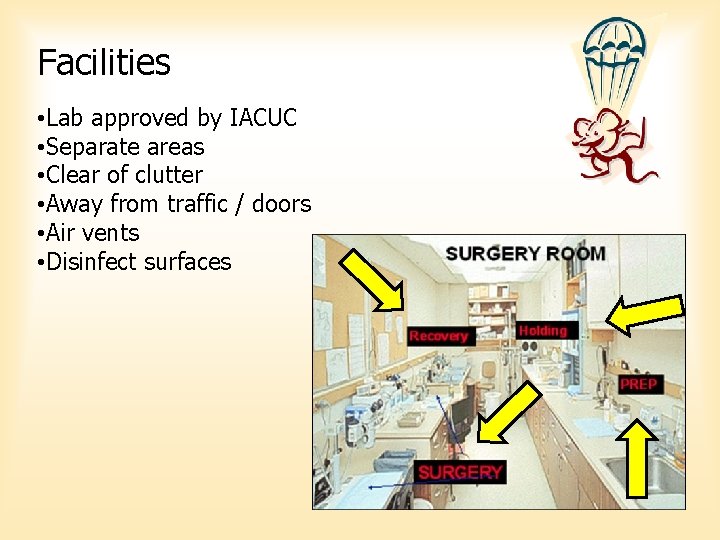 Facilities

•Lab approved by IACUC
•Separate areas
•Clear of clutter
•Away from traffic / doors
•Air vents
•Disinfect surfaces

SURGERY ROOM

Recovery

Holding

PREP

SURGERY